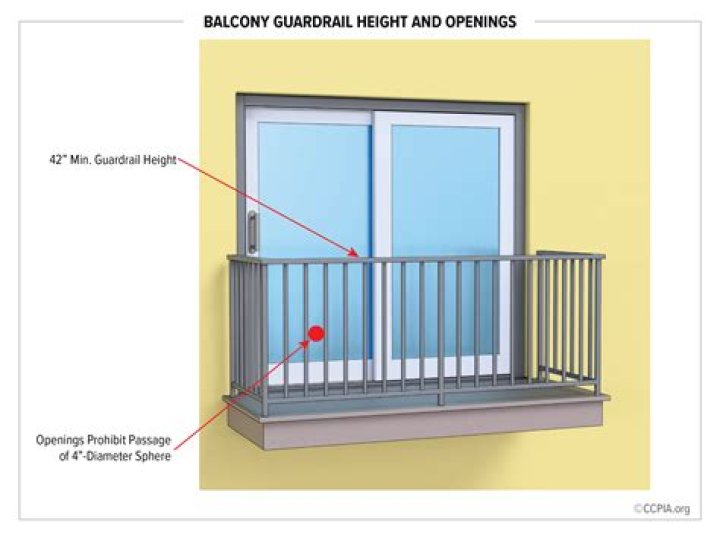 BALCONY GUARDRAIL HEIGHT AND OPENINGS

42" Min. Guardrail Height

Openings Prohibit Passage of 4"-Diameter Sphere

©CCPIA.org